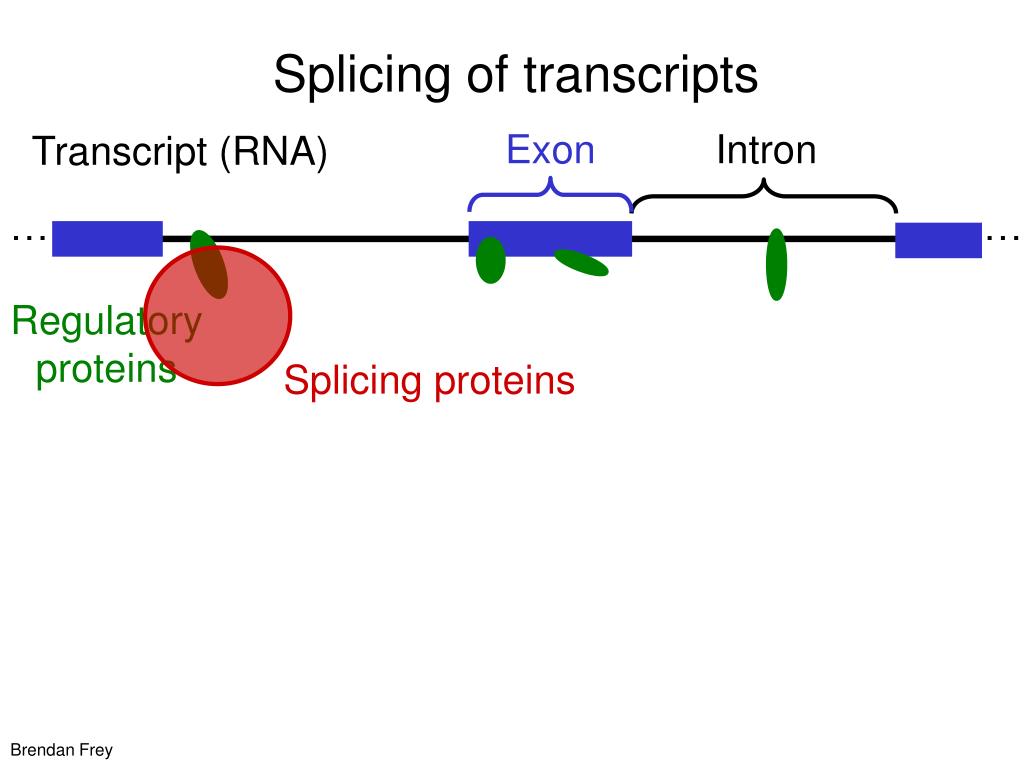 Splicing of transcripts

Transcript (RNA)

Exon

Intron

…

…

Regulatory proteins

Splicing proteins

Brendan Frey